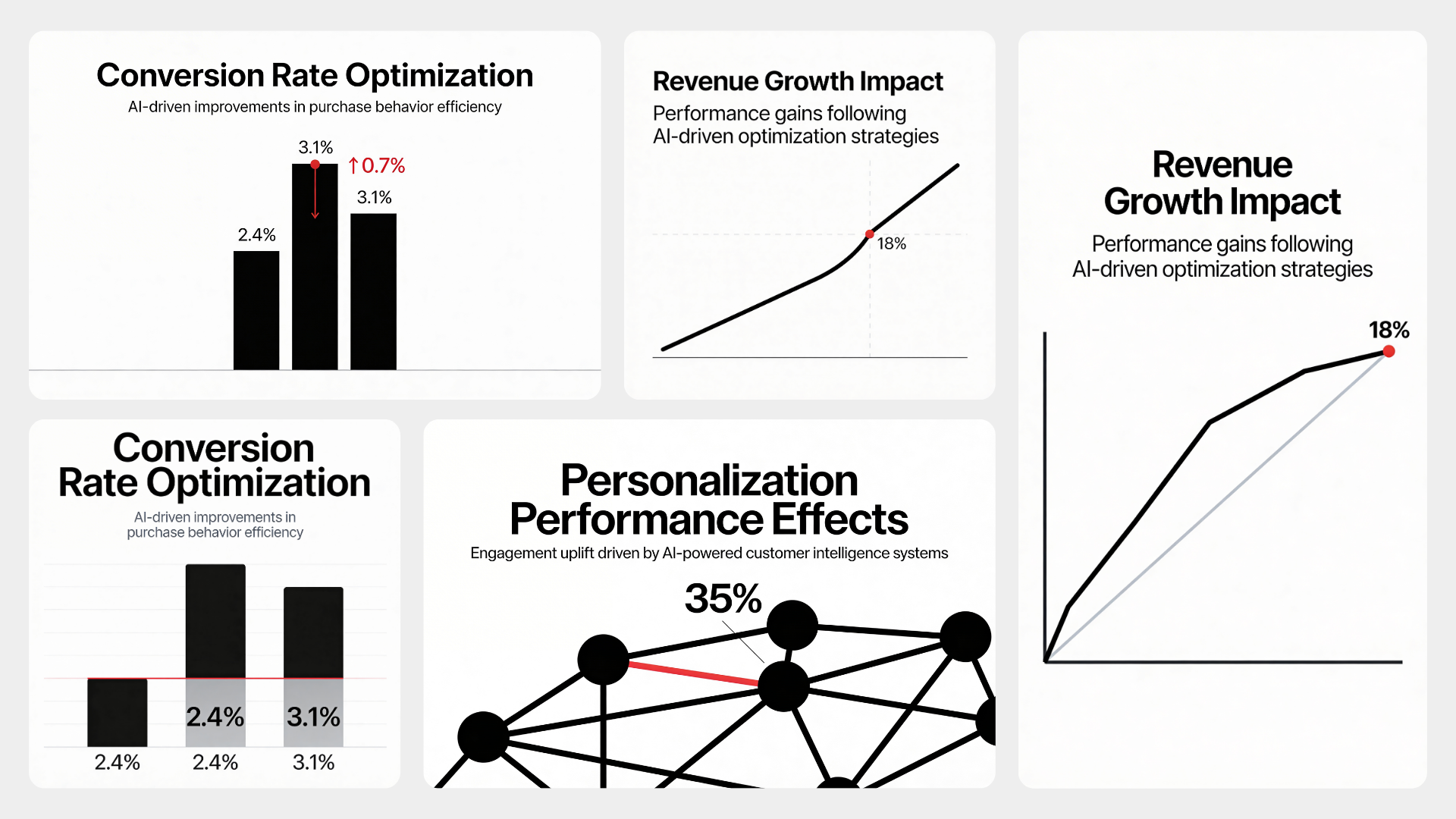 Conversion Rate Optimization
AI-driven improvements in purchase behavior efficiency

3.1%
↑0.7%
3.1%
2.4%

Revenue Growth Impact
Performance gains following AI-driven optimization strategies

18%

Revenue Growth Impact
Performance gains following AI-driven optimization strategies

18%

Conversion Rate Optimization
AI-driven improvements in purchase behavior efficiency

2.4%
3.1%
2.4%
2.4%
3.1%

Personalization Performance Effects
Engagement uplift driven by AI-powered customer intelligence systems

35%